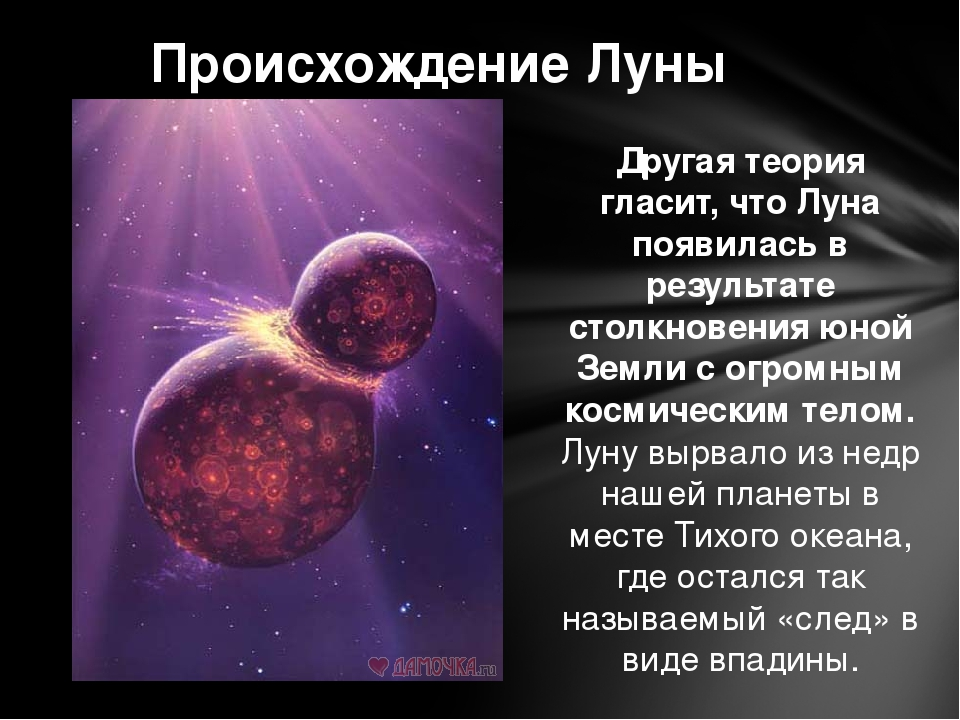 Происхождение Луны

Другая теория гласит, что Луна появилась в результате столкновения юной Земли с огромным космическим телом. Луну вырвало из недр нашей планеты в месте Тихого океана, где остался так называемый «след» в виде впадины.

ДАМОЧКА.ru